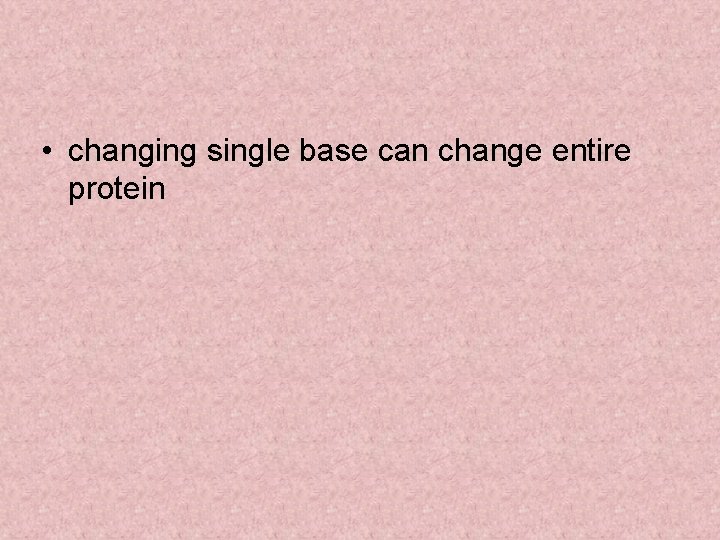 • changing single base can change entire protein